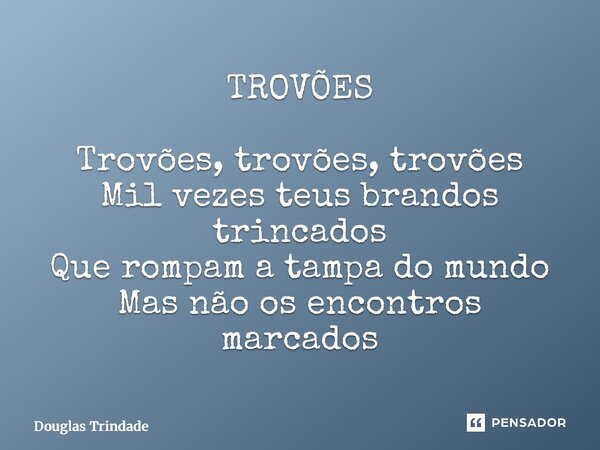 TROVÕES

Trovões, trovões, trovões
Mil vezes teus brandos trincados
Que rompam a tampa do mundo
Mas não os encontros marcados

Douglas Trindade

PENSADOR